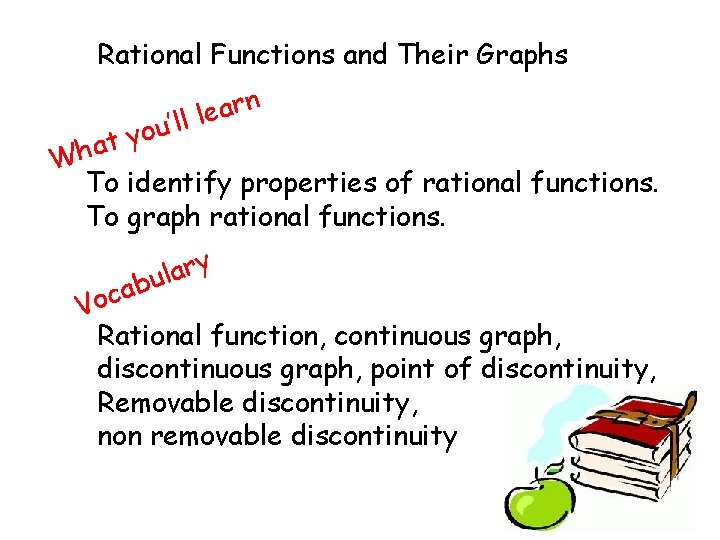 Rational Functions and Their Graphs

What you'll learn

To identify properties of rational functions.
To graph rational functions.

Vocabulary

Rational function, continuous graph, discontinuous graph, point of discontinuity, Removable discontinuity, non removable discontinuity